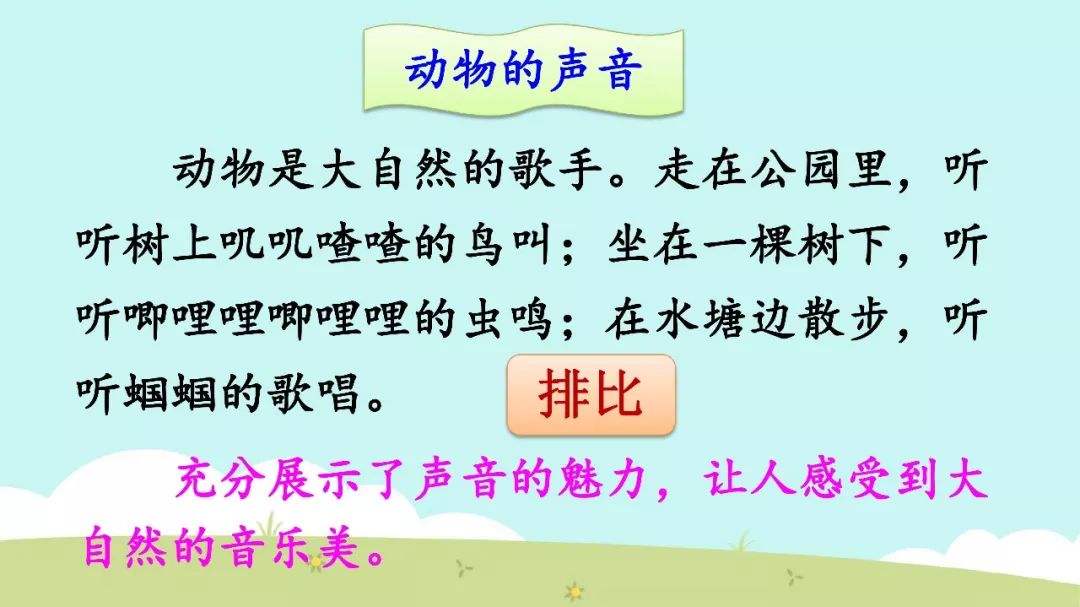 动物的声音

动物是大自然的歌手。走在公园里，听听树上叽叽喳喳的鸟叫；坐在一棵树下，听听唧哩哩唧哩哩的虫鸣；在水塘边散步，听听蝈蝈的歌唱。

排比

充分展示了声音的魅力，让人感受到大自然的音乐美。